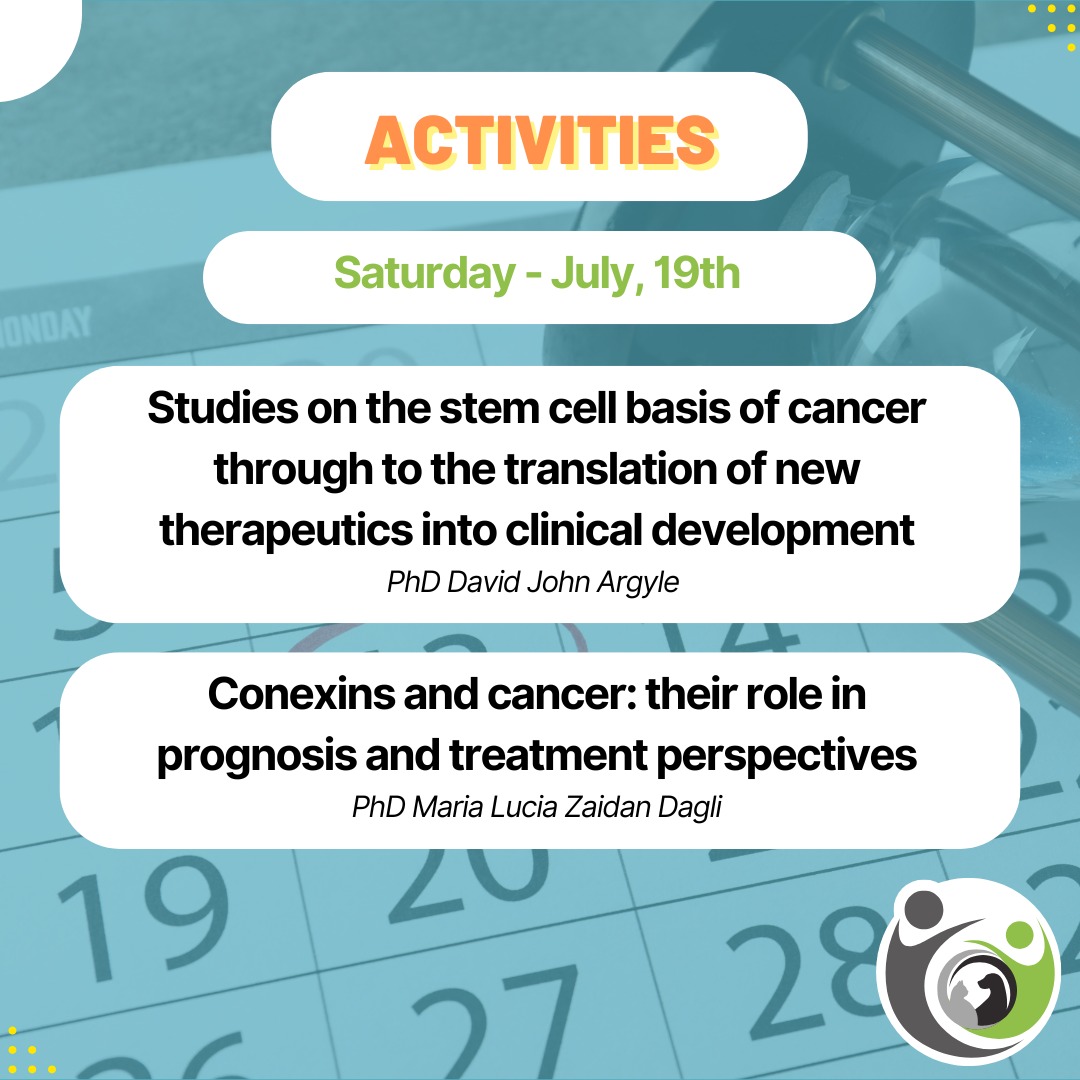 ACTIVITIES

Saturday - July, 19th

Studies on the stem cell basis of cancer through to the translation of new therapeutics into clinical development
PhD David John Argyle

Conexins and cancer: their role in prognosis and treatment perspectives
PhD Maria Lucia Zaidan Dagli